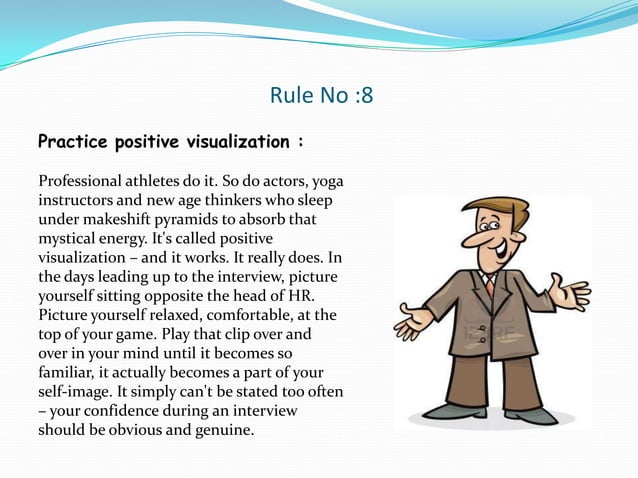 Rule No :8

Practice positive visualization :

Professional athletes do it. So do actors, yoga instructors and new age thinkers who sleep under makeshift pyramids to absorb that mystical energy. It's called positive visualization – and it works. It really does. In the days leading up to the interview, picture yourself sitting opposite the head of HR. Picture yourself relaxed, comfortable, at the top of your game. Play that clip over and over in your mind until it becomes so familiar, it actually becomes a part of your self-image. It simply can't be stated too often – your confidence during an interview should be obvious and genuine.

123RF